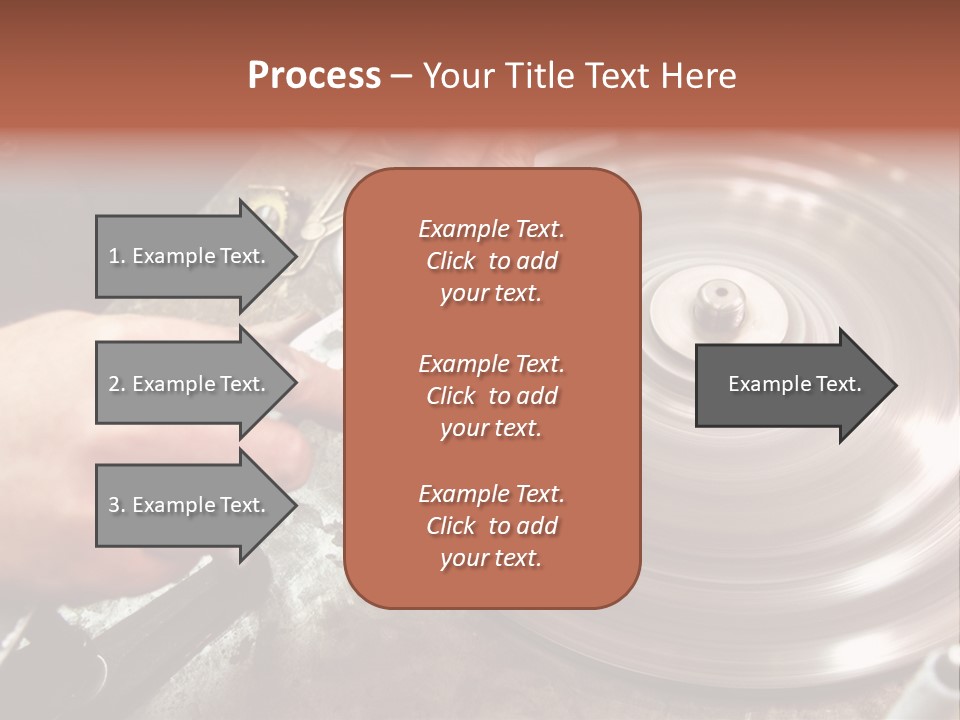 Process – Your Title Text Here

1. Example Text.

2. Example Text.

3. Example Text.

Example Text. Click to add your text.

Example Text. Click to add your text.

Example Text. Click to add your text.

Example Text.